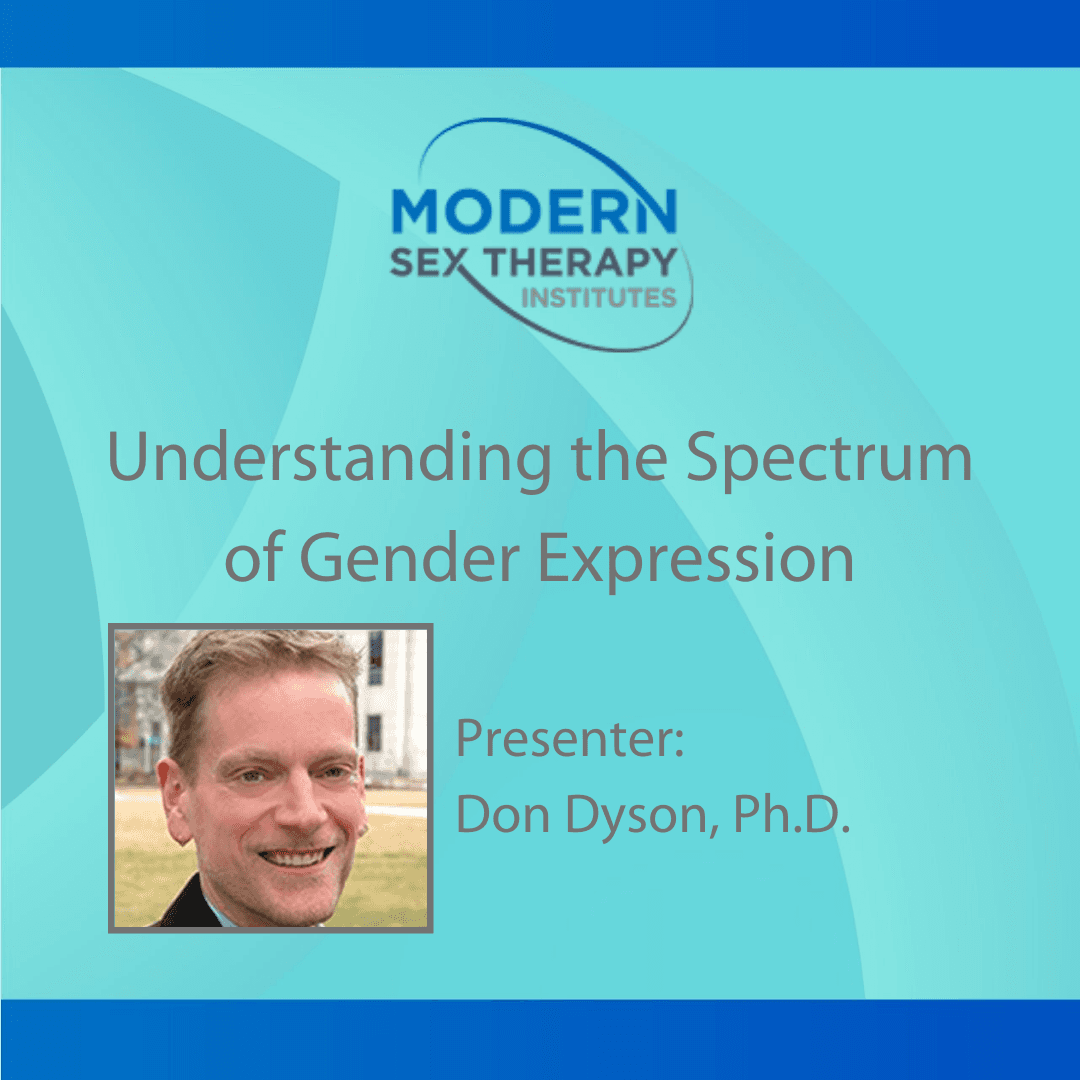 MODERN
SEX THERAPY
INSTITUTES

Understanding the Spectrum of Gender Expression

Presenter:
Don Dyson, Ph.D.